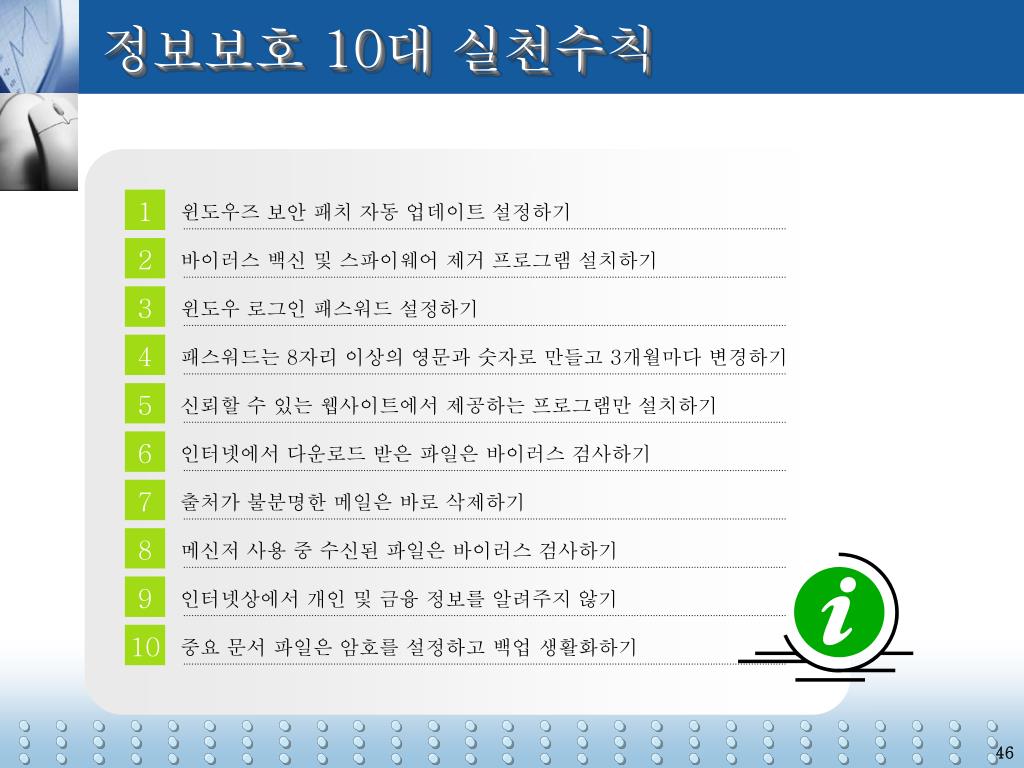 정보보호 10대 실천수칙

1 윈도우즈 보안 패치 자동 업데이트 설정하기

2 바이러스 백신 및 스파이웨어 제거 프로그램 설치하기

3 윈도우 로그인 패스워드 설정하기

4 패스워드는 8자리 이상의 영문과 숫자로 만들고 3개월마다 변경하기

5 신뢰할 수 있는 웹사이트에서 제공하는 프로그램만 설치하기

6 인터넷에서 다운로드 받은 파일은 바이러스 검사하기

7 출처가 불분명한 메일은 바로 삭제하기

8 메신저 사용 중 수신된 파일은 바이러스 검사하기

9 인터넷상에서 개인 및 금융 정보를 알려주지 않기

10 중요 문서 파일은 암호를 설정하고 백업 생활화하기

i

46